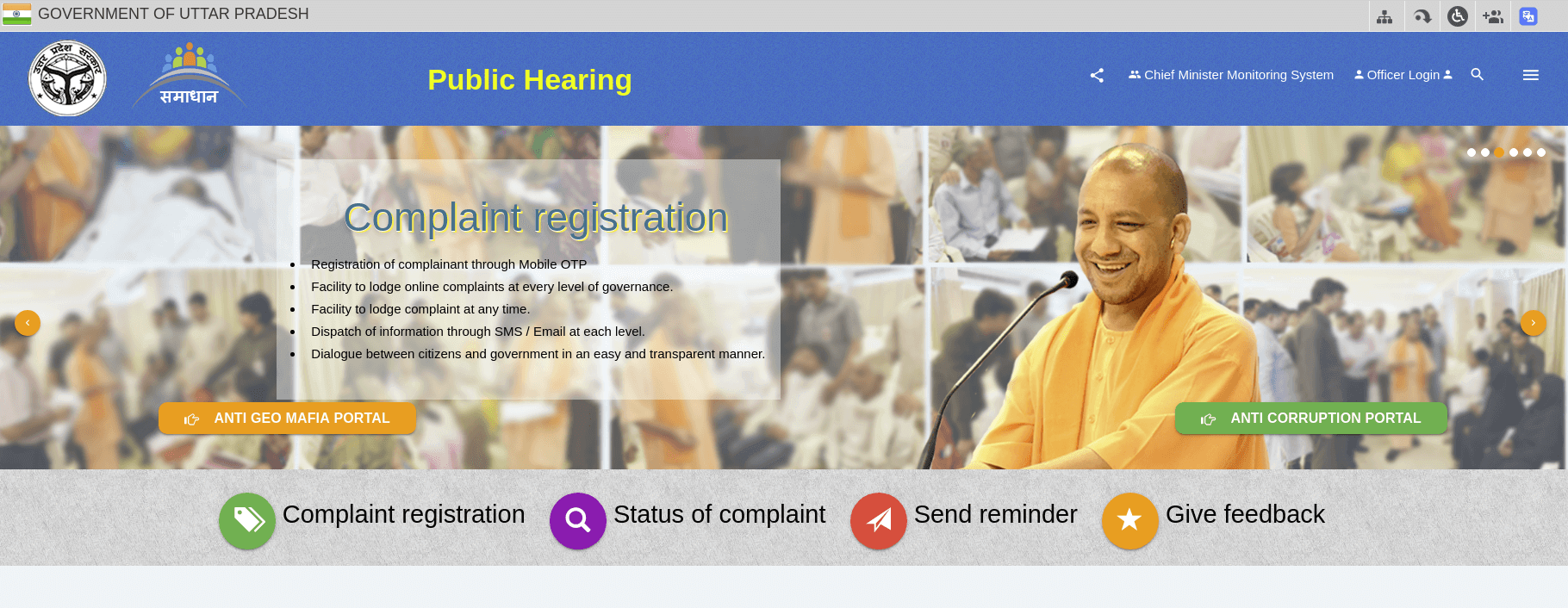 GOVERNMENT OF UTTAR PRADESH

उत्तर प्रदेश सरकार

समाधान

Public Hearing

Chief Minister Monitoring System Officer Login

Complaint registration

- Registration of complainant through Mobile OTP
- Facility to lodge online complaints at every level of governance.
- Facility to lodge complaint at any time.
- Dispatch of information through SMS / Email at each level.
- Dialogue between citizens and government in an easy and transparent manner.

ANTI GEO MAFIA PORTAL

ANTI CORRUPTION PORTAL

Complaint registration

Status of complaint

Send reminder

Give feedback